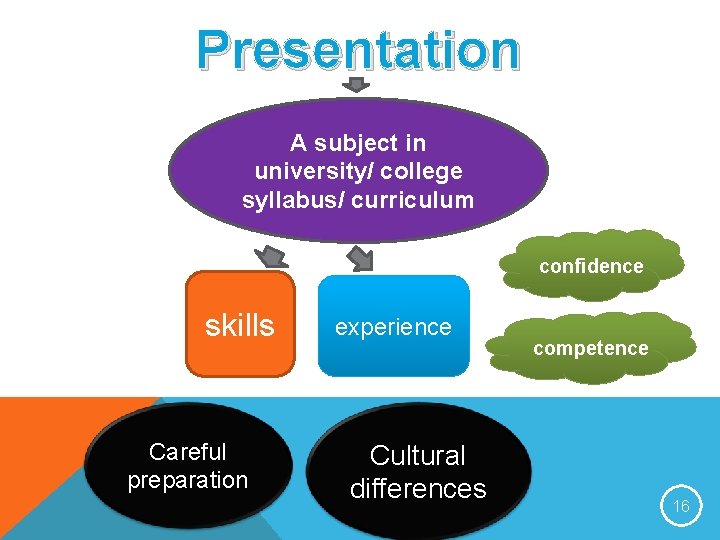 Presentation

A subject in university/ college syllabus/ curriculum

skills

experience

confidence

competence

Careful preparation

Cultural differences

16